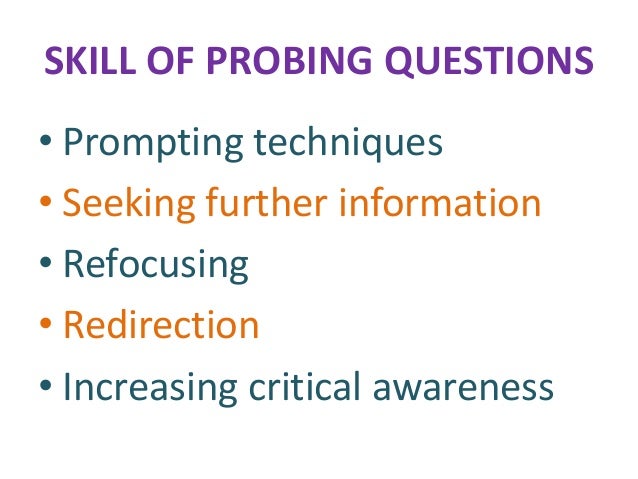 SKILL OF PROBING QUESTIONS

• Prompting techniques
• Seeking further information
• Refocusing
• Redirection
• Increasing critical awareness